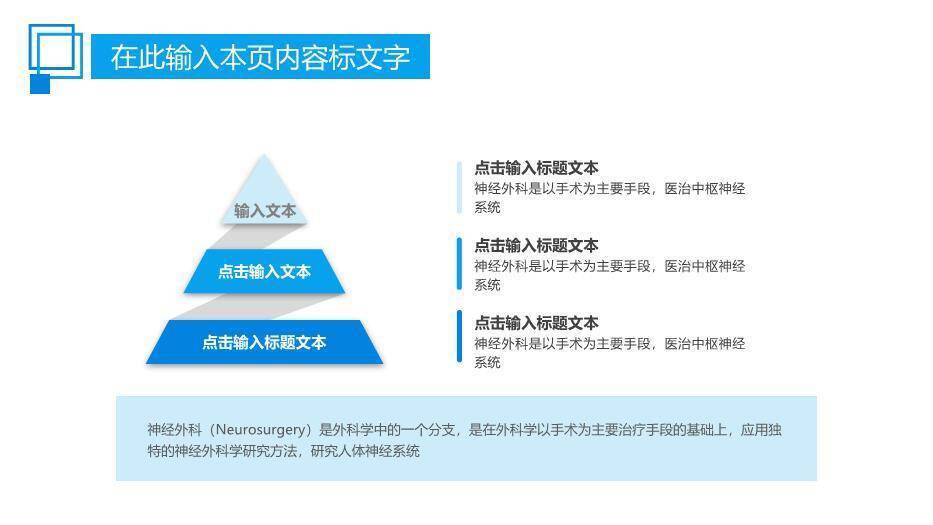 在此输入本页内容标文字

输入文本

点击输入文本

点击输入标题文本

点击输入标题文本
神经外科是以手术为主要手段，医治中枢神经系统

点击输入标题文本
神经外科是以手术为主要手段，医治中枢神经系统

点击输入标题文本
神经外科是以手术为主要手段，医治中枢神经系统

神经外科（Neurosurgery）是外科学中的一个分支，是在外科学以手术为主要治疗手段的基础上，应用独特的神经外科学研究方法，研究人体神经系统